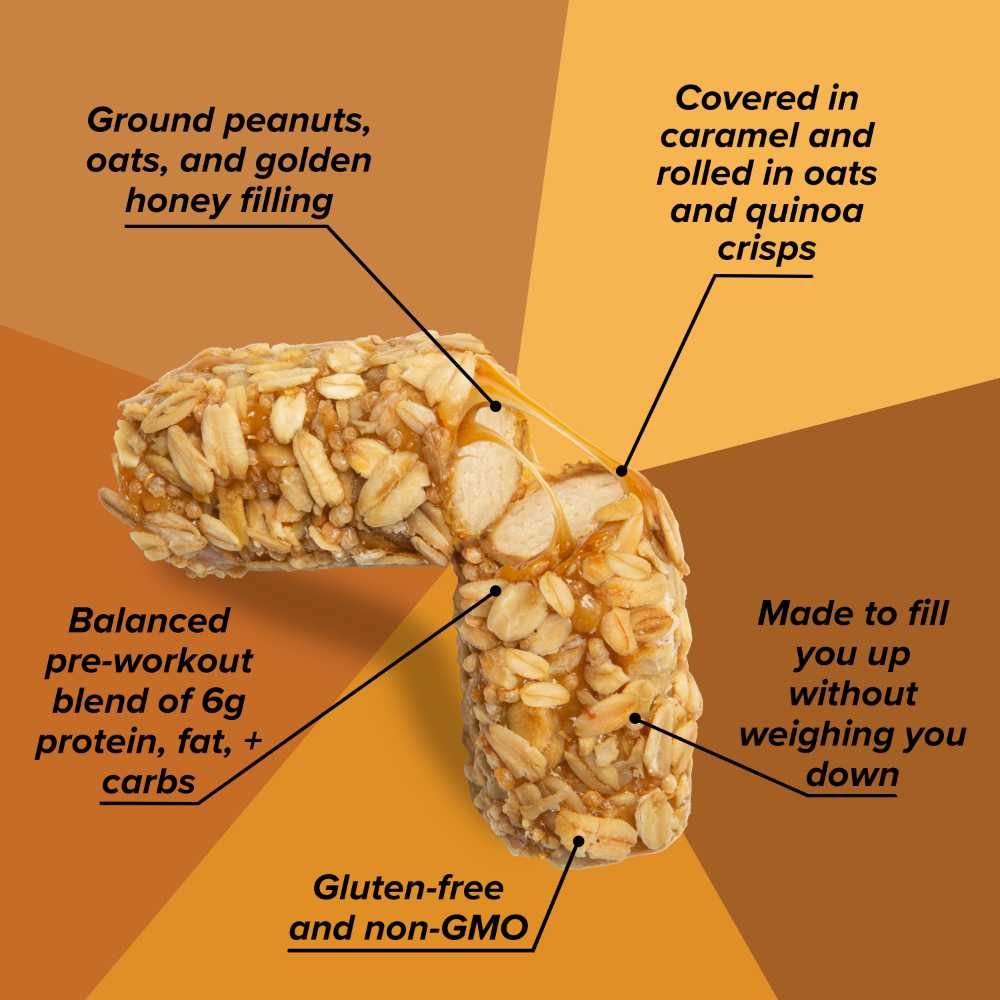 Ground peanuts, oats, and golden honey filling

Covered in caramel and rolled in oats and quinoa crisps

Balanced pre-workout blend of 6g protein, fat, + carbs

Made to fill you up without weighing you down

Gluten-free and non-GMO